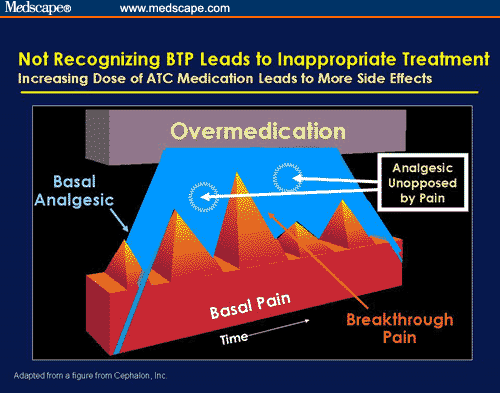 Medscape® www.medscape.com

Not Recognizing BTP Leads to Inappropriate Treatment
Increasing Dose of ATC Medication Leads to More Side Effects

Overmedication

Basal Analgesic

Analgesic Unopposed by Pain

Basal Pain

Time

Breakthrough Pain

Adapted from a figure from Cephalon, Inc.